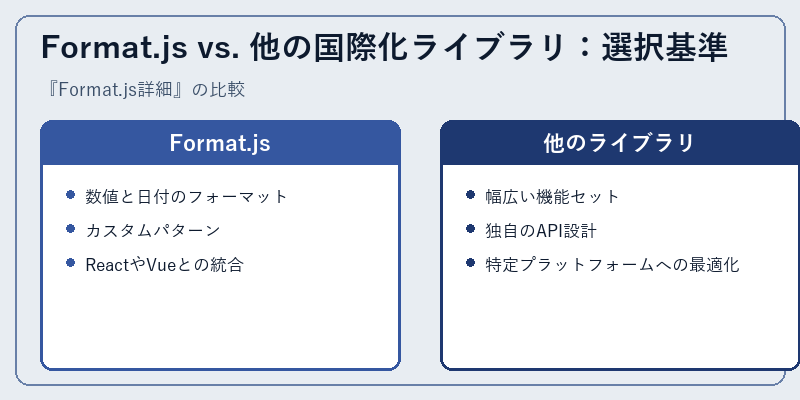 Format.js vs. 他の国際化ライブラリ：選択基準

『Format.js詳細』の比較

Format.js

- 数値と日付のフォーマット
- カスタムパターン
- ReactやVueとの統合

他のライブラリ

- 幅広い機能セット
- 独自のAPI設計
- 特定プラットフォームへの最適化